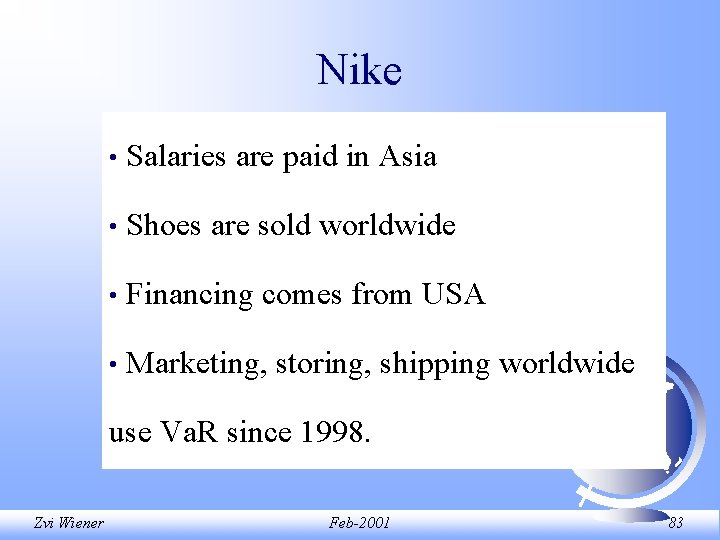 Nike

• Salaries are paid in Asia

• Shoes are sold worldwide

• Financing comes from USA

• Marketing, storing, shipping worldwide

use VaR since 1998.

Zvi Wiener

Feb-2001

83